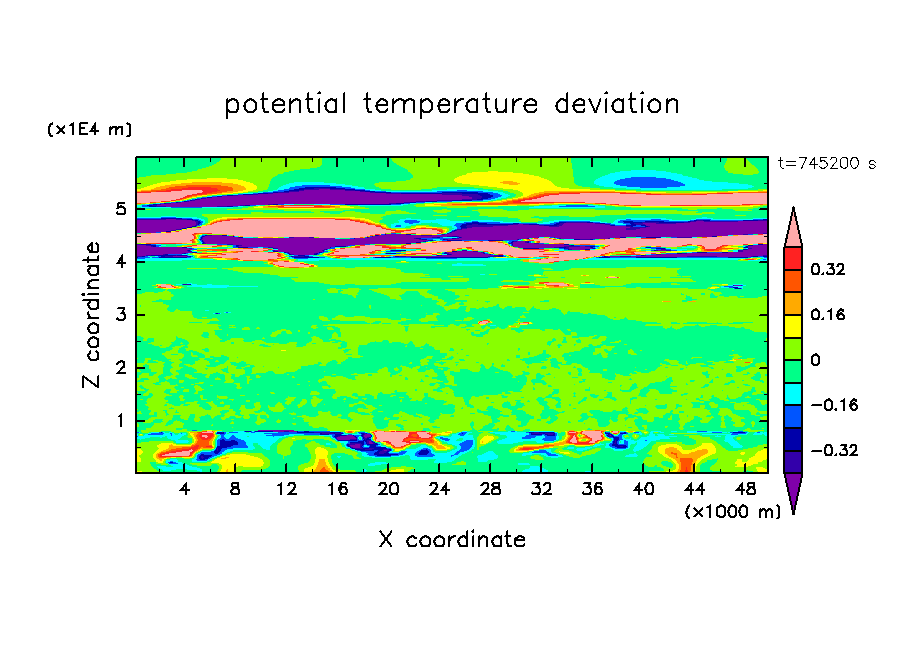 potential temperature deviation

(x1E4 m)

t=745200 s

Z coordinate

5
4
3
2
1

0.32
0.16
0
−0.16
−0.32

4 8 12 16 20 24 28 32 36 40 44 48

(x1000 m)

X coordinate